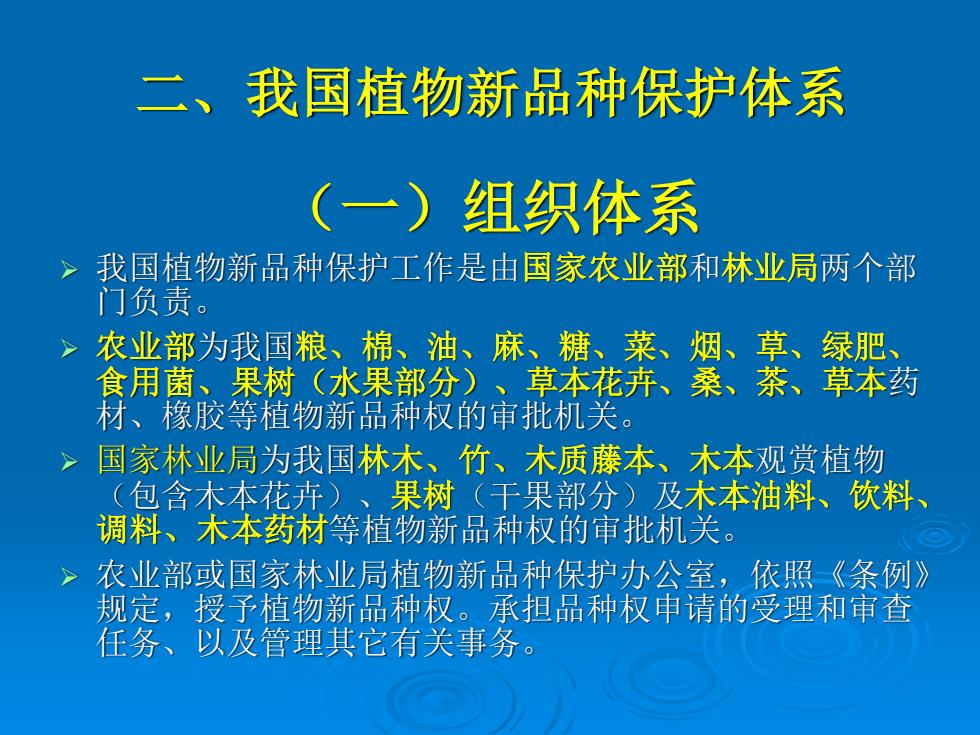 二、我国植物新品种保护体系

（一）组织体系

➢ 我国植物新品种保护工作是由国家农业部和林业局两个部门负责。

➢ 农业部为我国粮、棉、油、麻、糖、菜、烟、草、绿肥、食用菌、果树（水果部分）、草本花卉、桑、茶、草本药材、橡胶等植物新品种权的审批机关。

➢ 国家林业局为我国林木、竹、木质藤本、木本观赏植物（包含木本花卉）、果树（干果部分）及木本油料、饮料、调料、木本药材等植物新品种权的审批机关。

➢ 农业部或国家林业局植物新品种保护办公室，依照《条例》规定，授予植物新品种权。承担品种权申请的受理和审查任务、以及管理其它有关事务。